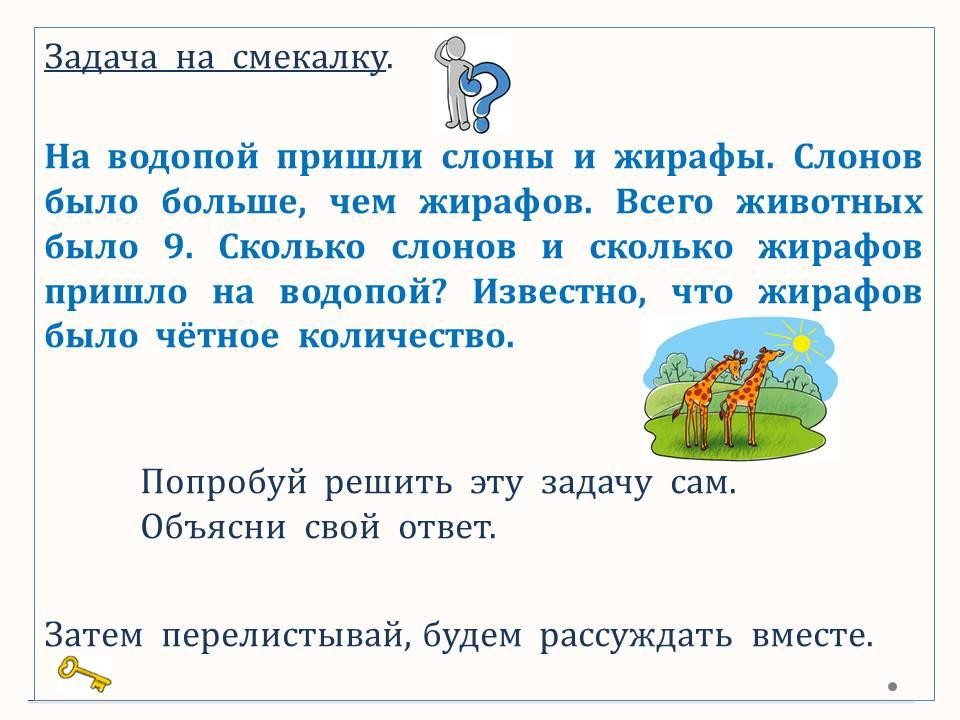 Задача на смекалку.

На водопой пришли слоны и жирафы. Слонов было больше, чем жирафов. Всего животных было 9. Сколько слонов и сколько жирафов пришло на водопой? Известно, что жирафов было чётное количество.

Попробуй решить эту задачу сам.
Объясни свой ответ.

Затем перелистывай, будем рассуждать вместе.